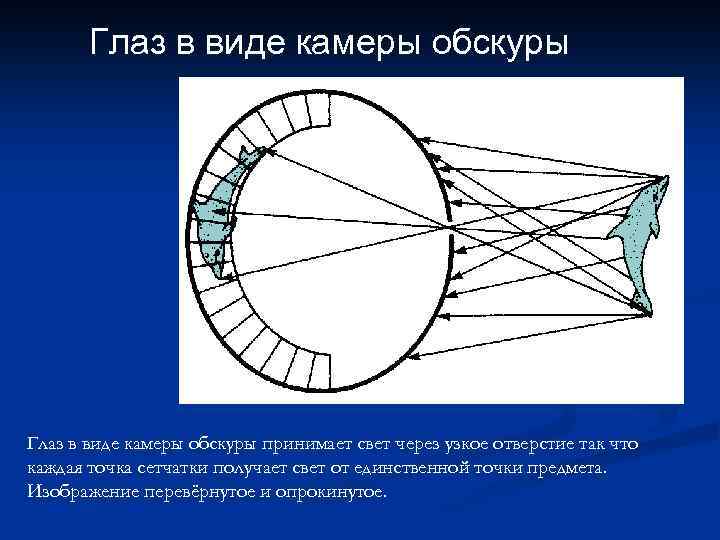 Глаз в виде камеры обскуры

Глаз в виде камеры обскуры принимает свет через узкое отверстие так что каждая точка сетчатки получает свет от единственной точки предмета. Изображение перевёрнутое и опрокинутое.